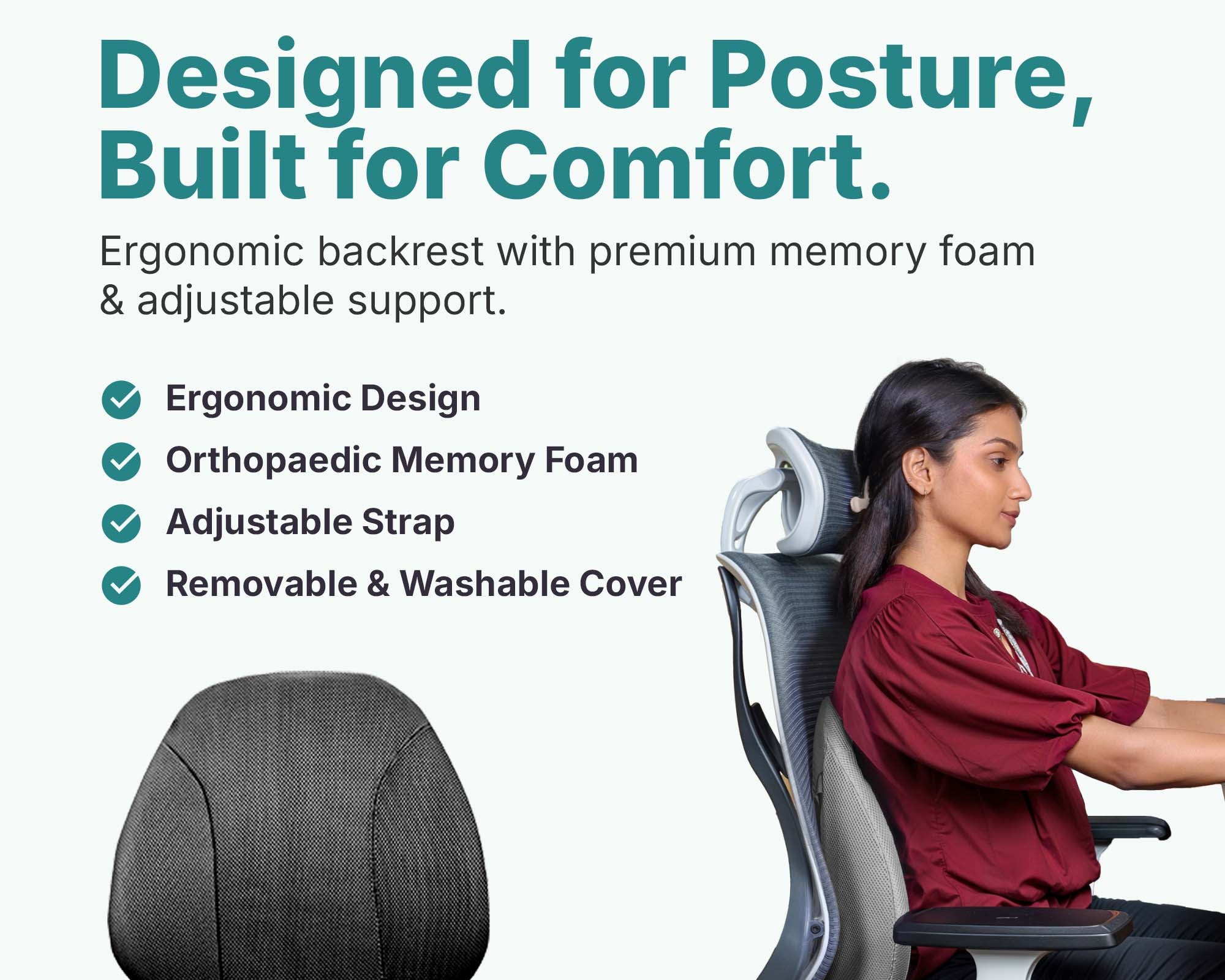 Designed for Posture, Built for Comfort.

Ergonomic backrest with premium memory foam & adjustable support.

Ergonomic Design
Orthopaedic Memory Foam
Adjustable Strap
Removable & Washable Cover